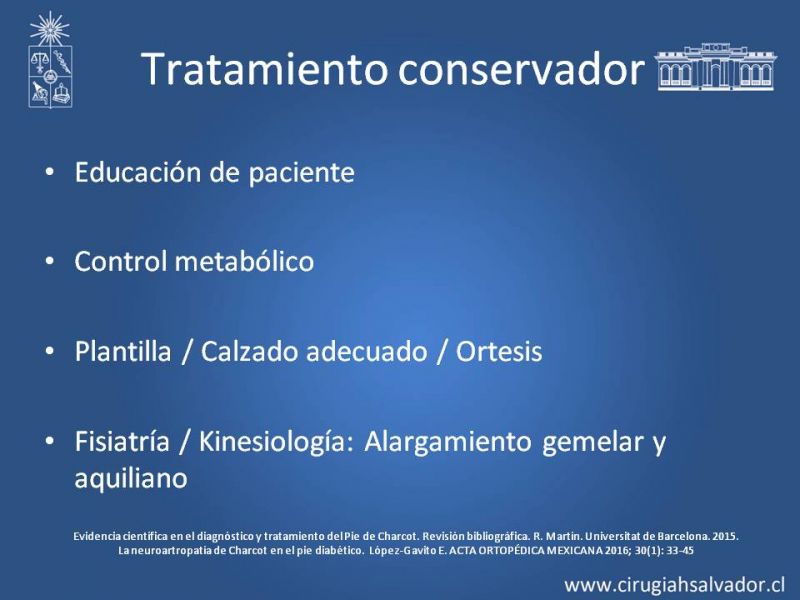 Tratamiento conservador

• Educación de paciente

• Control metabólico

• Plantilla / Calzado adecuado / Ortesis

• Fisiatría / Kinesiología: Alargamiento gemelar y aquiliano

Evidencia científica en el diagnóstico y tratamiento del Pie de Charcot. Revisión bibliográfica. R. Martín. Universitat de Barcelona. 2015.
La neuroartropatía de Charcot en el pie diabético. López-Gavito E. ACTA ORTOPÉDICA MEXICANA 2016; 30(1): 33-45

www.cirugiahsalvador.cl